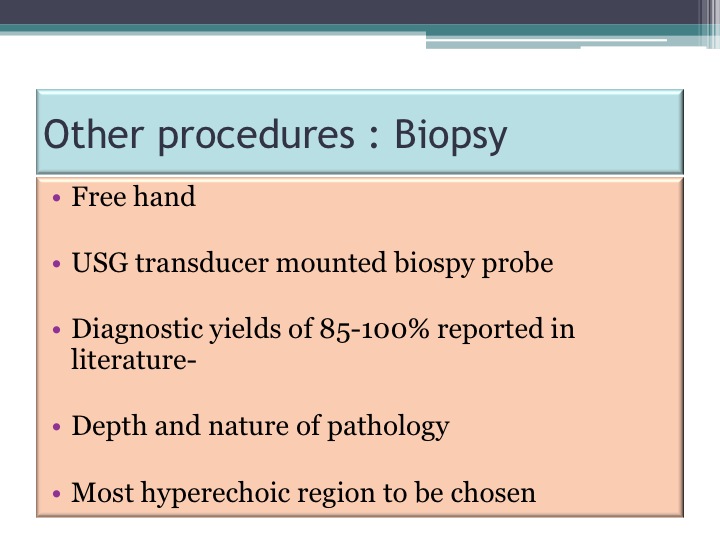 Other procedures : Biopsy

• Free hand

• USG transducer mounted biospy probe

• Diagnostic yields of 85-100% reported in literature-

• Depth and nature of pathology

• Most hyperechoic region to be chosen